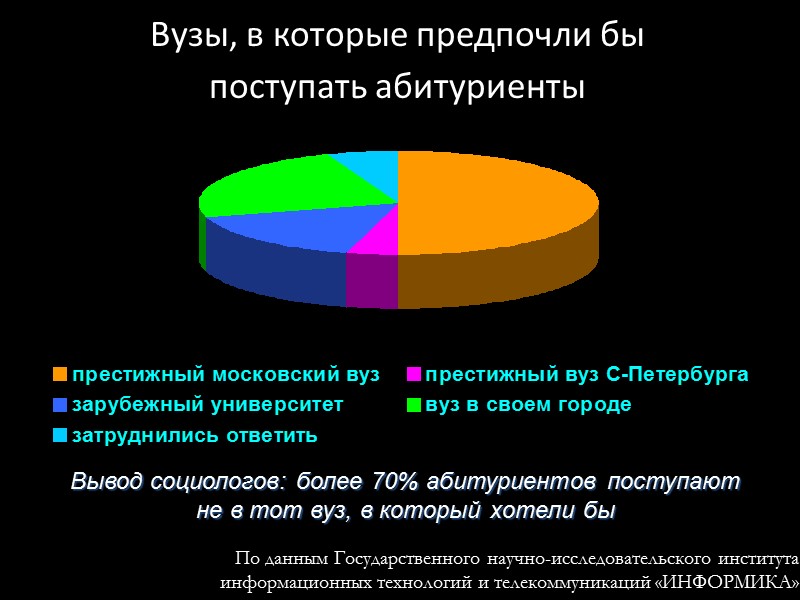 Вузы, в которые предпочли бы поступать абитуриенты

престижный московский вуз
престижный вуз С-Петербурга
зарубежный университет
вуз в своем городе
затруднились ответить

Вывод социологов: более 70% абитуриентов поступают не в тот вуз, в который хотели бы

По данным Государственного научно-исследовательского института информационных технологий и телекоммуникаций «ИНФОРМИКА»